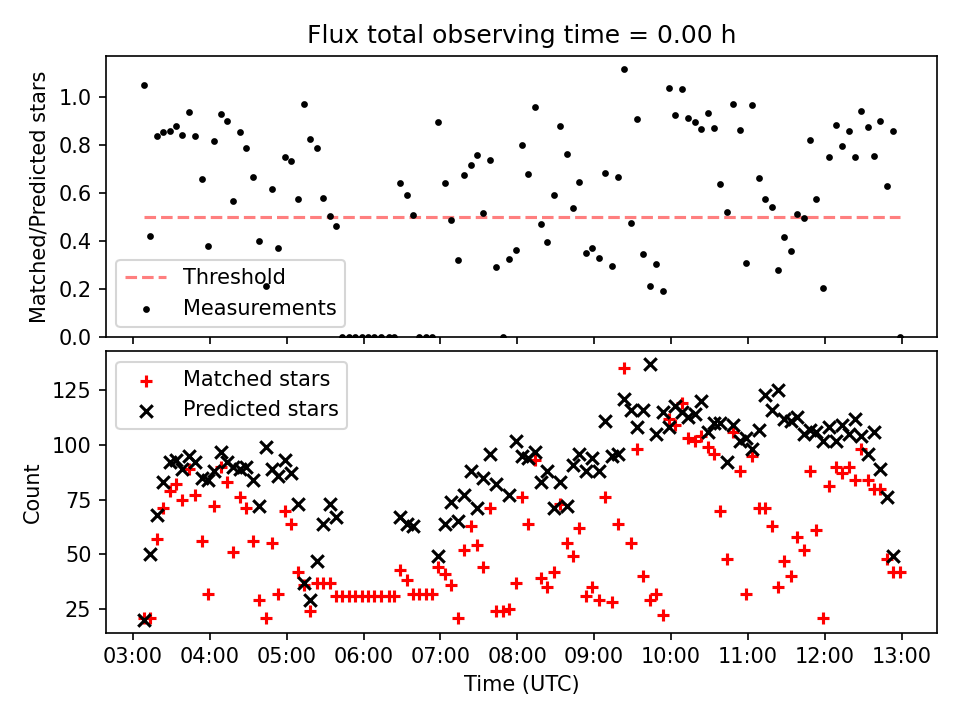 Flux total observing time = 0.00 h

Matched/Predicted stars

1.0
0.8
0.6
0.4
0.2
0.0

Threshold
Measurements

Matched stars
Predicted stars

Count

125
100
75
50
25

03:00 04:00 05:00 06:00 07:00 08:00 09:00 10:00 11:00 12:00 13:00

Time (UTC)